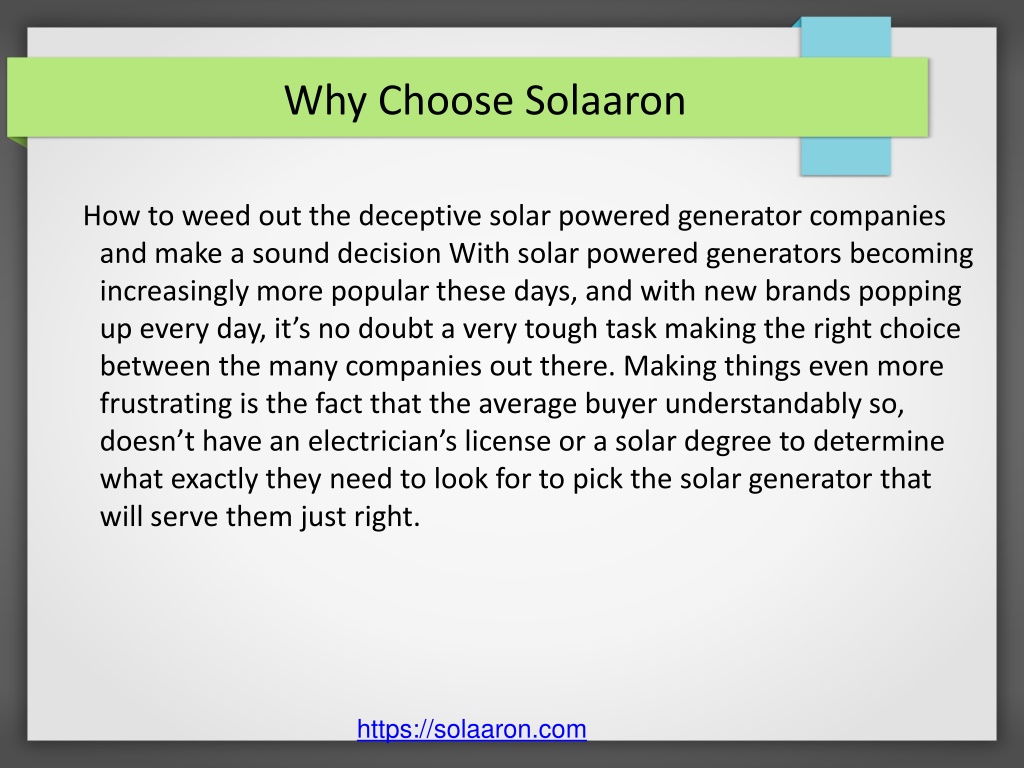 Why Choose Solaaron

How to weed out the deceptive solar powered generator companies and make a sound decision With solar powered generators becoming increasingly more popular these days, and with new brands popping up every day, it’s no doubt a very tough task making the right choice between the many companies out there. Making things even more frustrating is the fact that the average buyer understandably so, doesn’t have an electrician’s license or a solar degree to determine what exactly they need to look for to pick the solar generator that will serve them just right.

https://solaaron.com